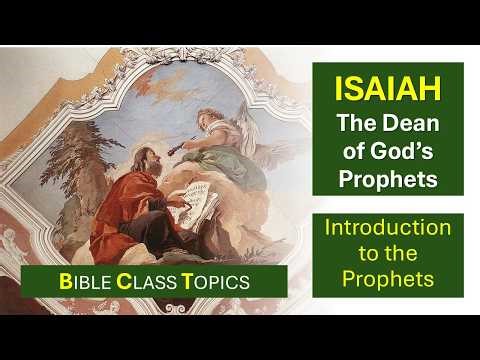 ISAIAH
The Dean of God's Prophets

Introduction to the Prophets

BIBLE CLASS TOPICS